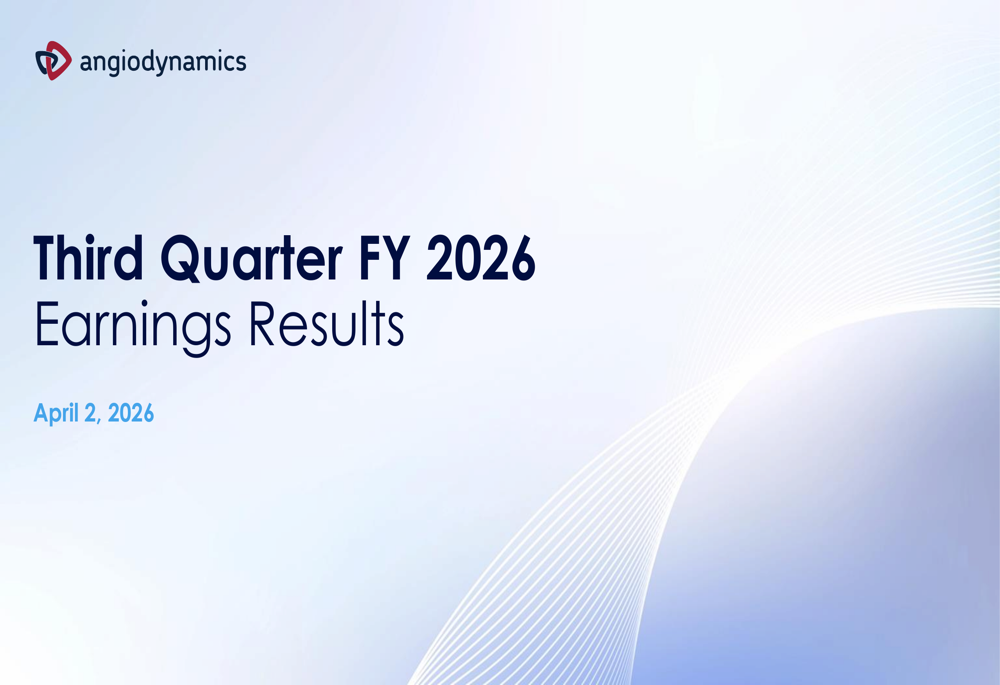 angiodynamics

Third Quarter FY 2026
Earnings Results

April 2, 2026